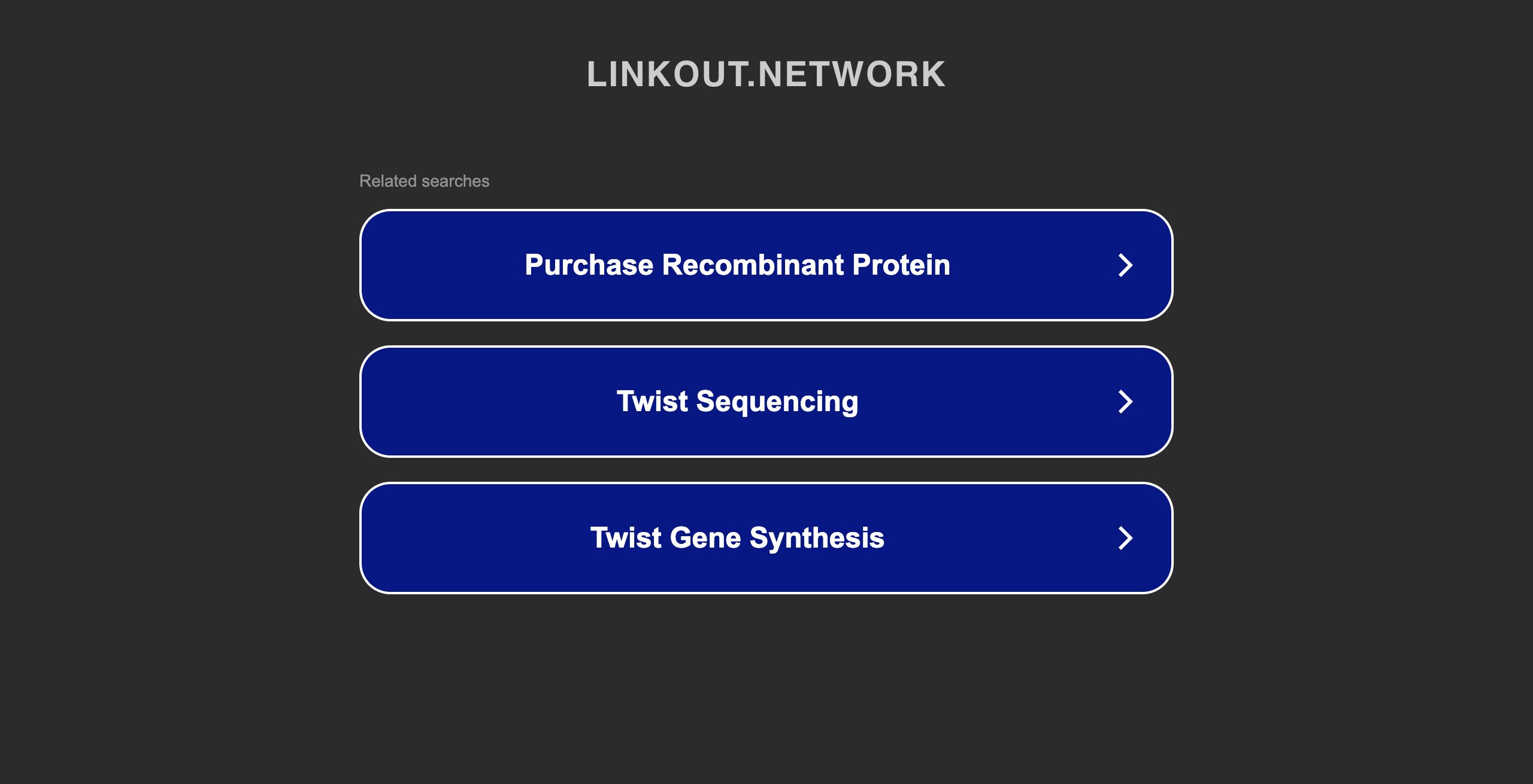 LINKOUT.NETWORK

Related searches

Purchase Recombinant Protein

Twist Sequencing

Twist Gene Synthesis